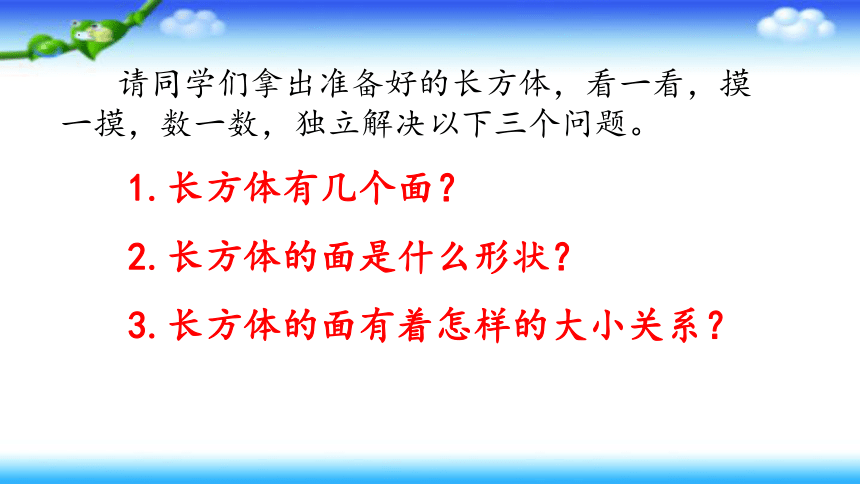 请同学们拿出准备好的长方体，看一看，摸一摸，数一数，独立解决以下三个问题。

1.长方体有几个面？

2.长方体的面是什么形状？

3.长方体的面有着怎样的大小关系？